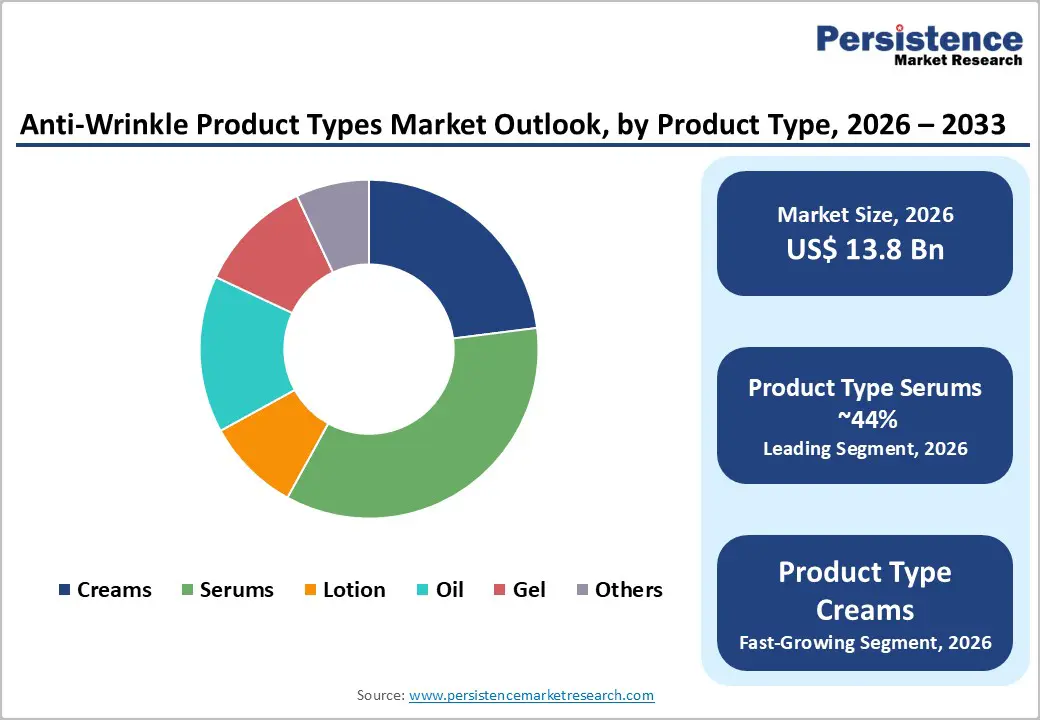 Persistence
Market Research

Anti-Wrinkle Product Types Market Outlook, by Product Type, 2026 – 2033

Creams Serums Lotion Oil Gel Others

Market Size, 2026
US$ 13.8 Bn

Product Type Serums
~44%
Leading Segment, 2026

Product Type
Creams
Fast-Growing Segment, 2026

Source: www.persistencemarketresearch.com